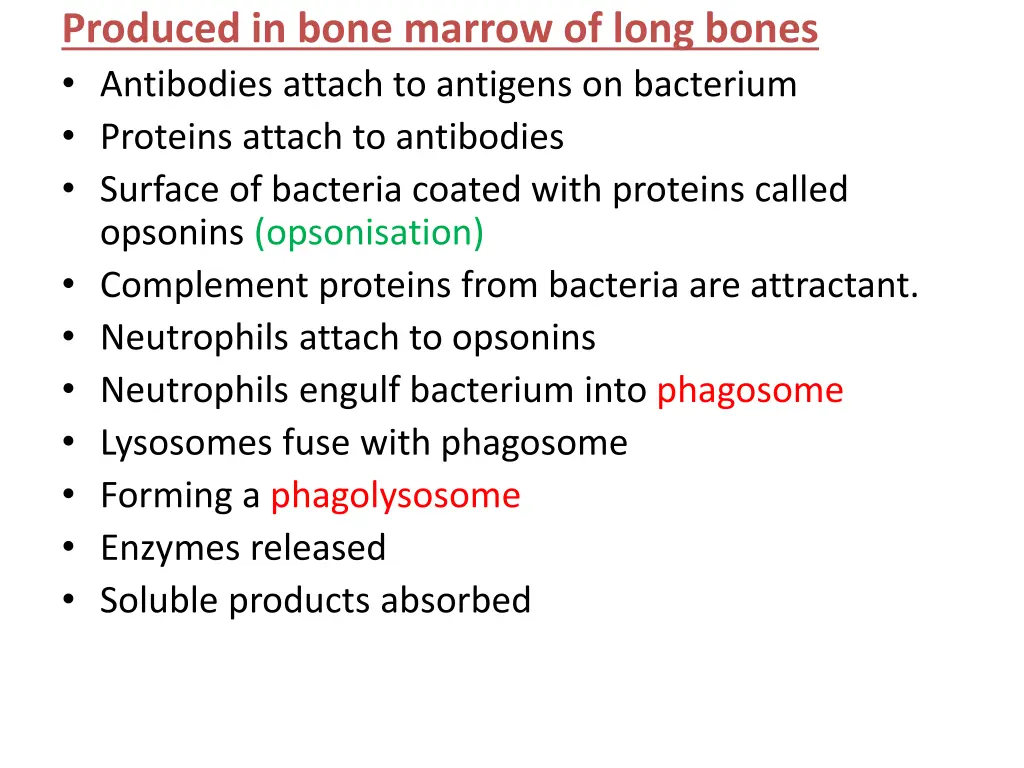 Produced in bone marrow of long bones
• Antibodies attach to antigens on bacterium
• Proteins attach to antibodies
• Surface of bacteria coated with proteins called opsonins (opsonisation)
• Complement proteins from bacteria are attractant.
• Neutrophils attach to opsonins
• Neutrophils engulf bacterium into phagosome
• Lysosomes fuse with phagosome
• Forming a phagolysosome
• Enzymes released
• Soluble products absorbed